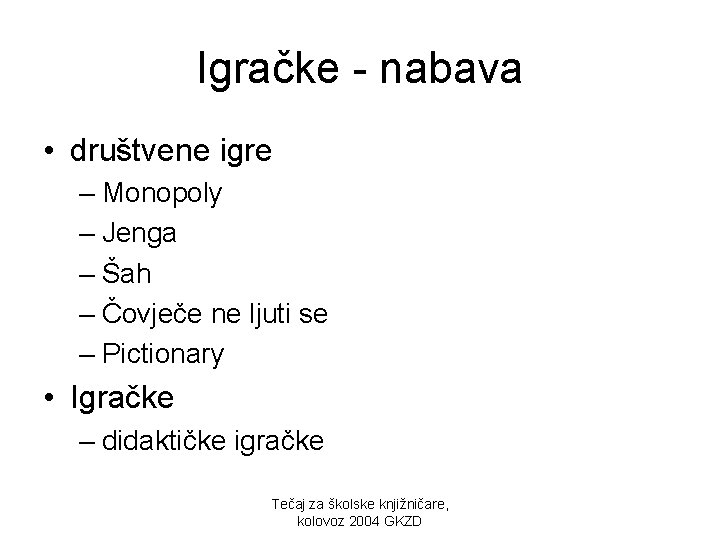 Igračke - nabava

• društvene igre
– Monopoly
– Jenga
– Šah
– Čovječe ne ljuti se
– Pictionary
• Igračke
– didaktičke igračke

Tečaj za školske knjižničare, kolovoz 2004 GKZD